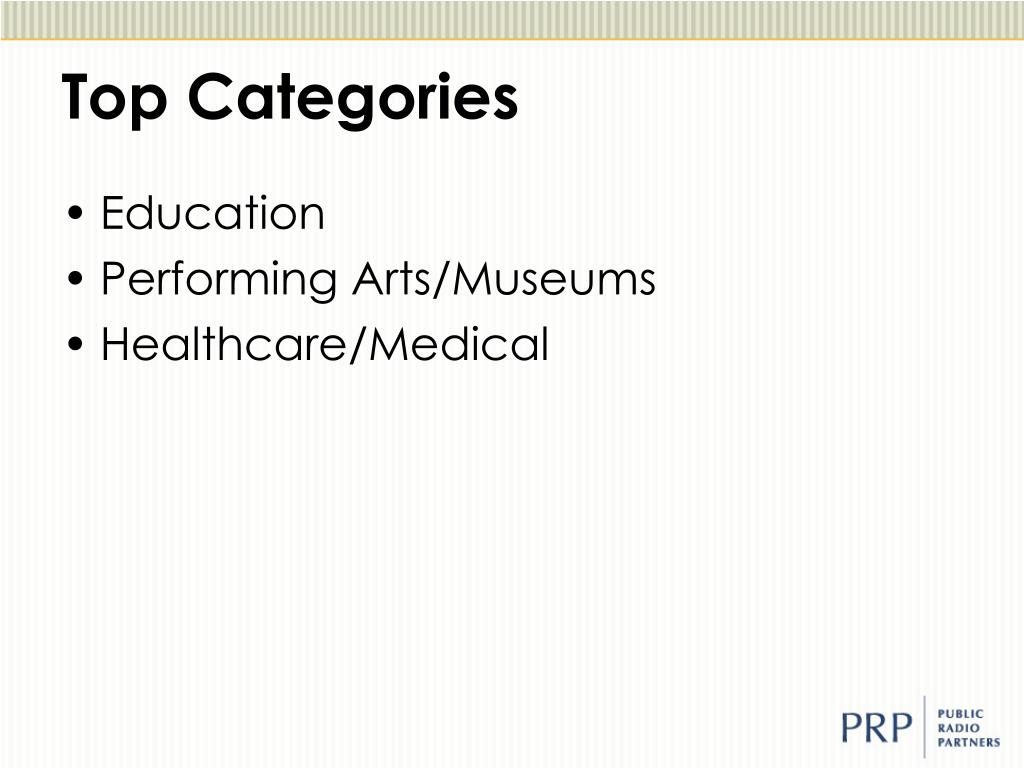 Top Categories

• Education
• Performing Arts/Museums
• Healthcare/Medical

PRP PUBLIC RADIO PARTNERS